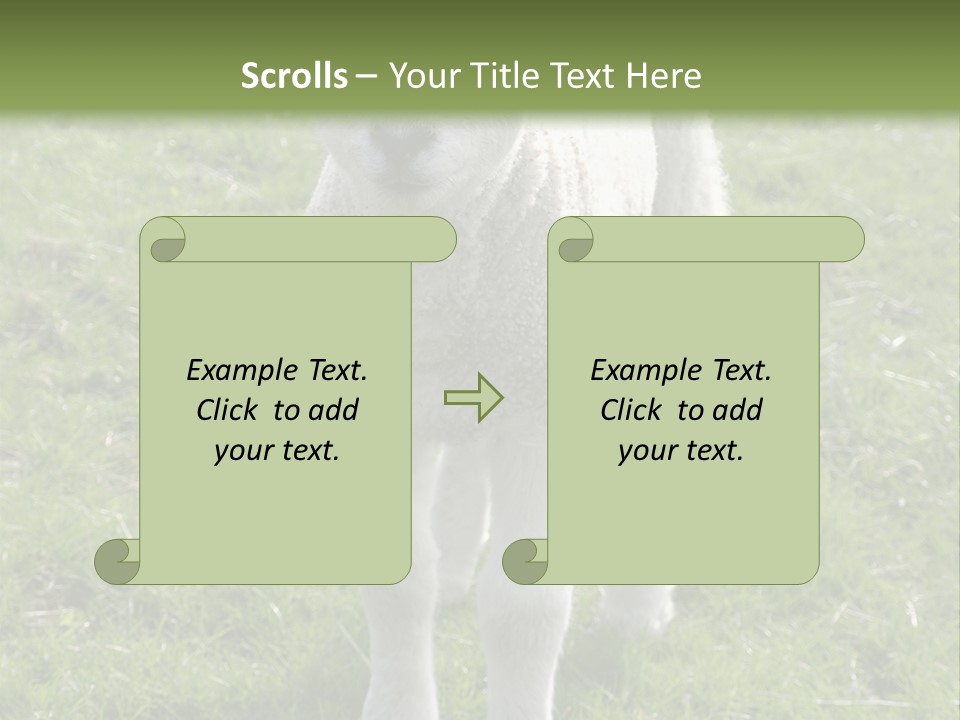 Scrolls – Your Title Text Here

Example Text. Click to add your text.

Example Text. Click to add your text.